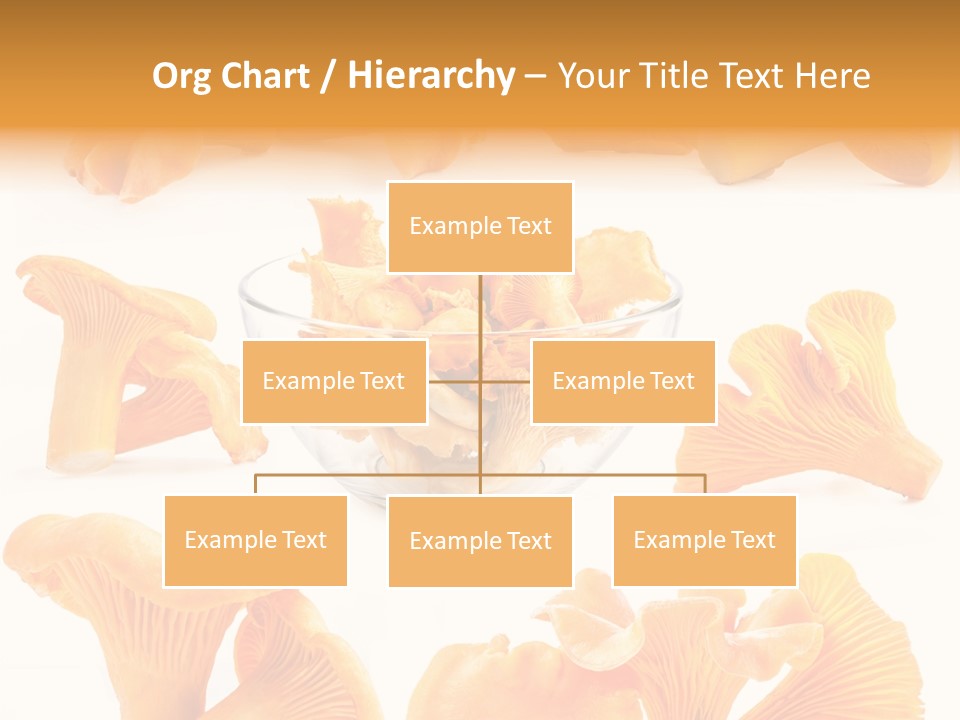 Org Chart / Hierarchy – Your Title Text Here

Example Text

Example Text

Example Text

Example Text

Example Text

Example Text